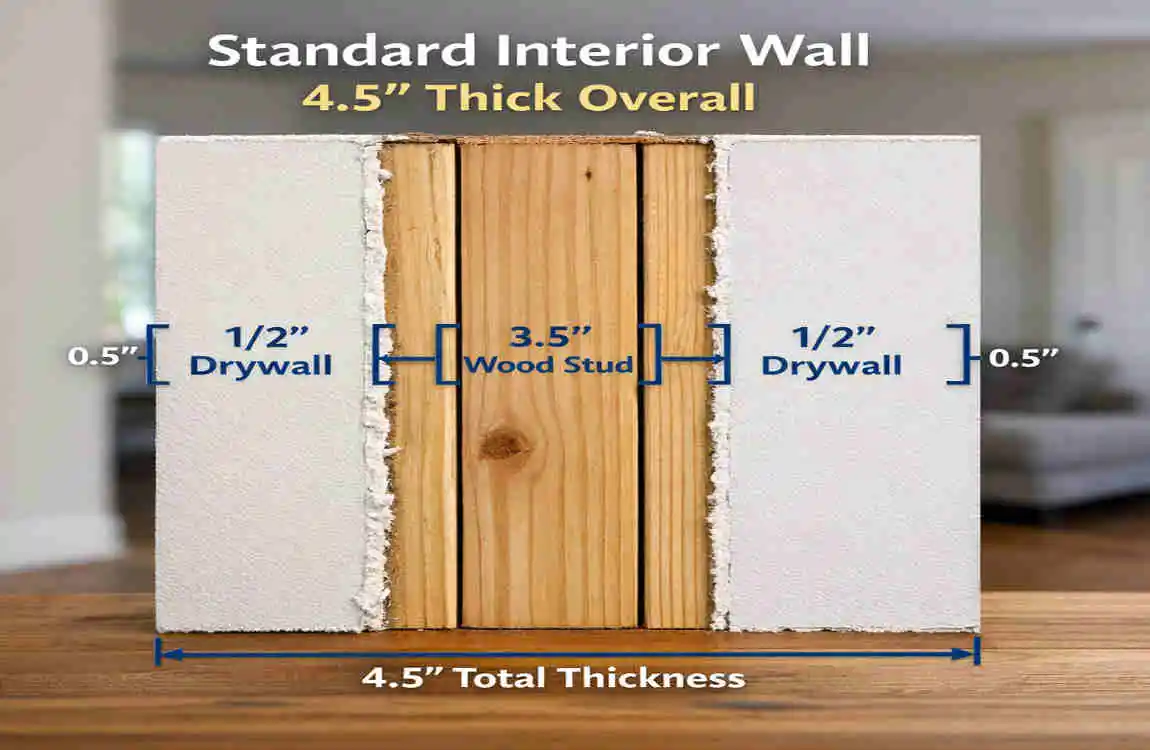 Standard Interior Wall
4.5” Thick Overall

0.5”
1/2”
Drywall

3.5”
Wood Stud

1/2”
Drywall
0.5”

4.5” Total Thickness